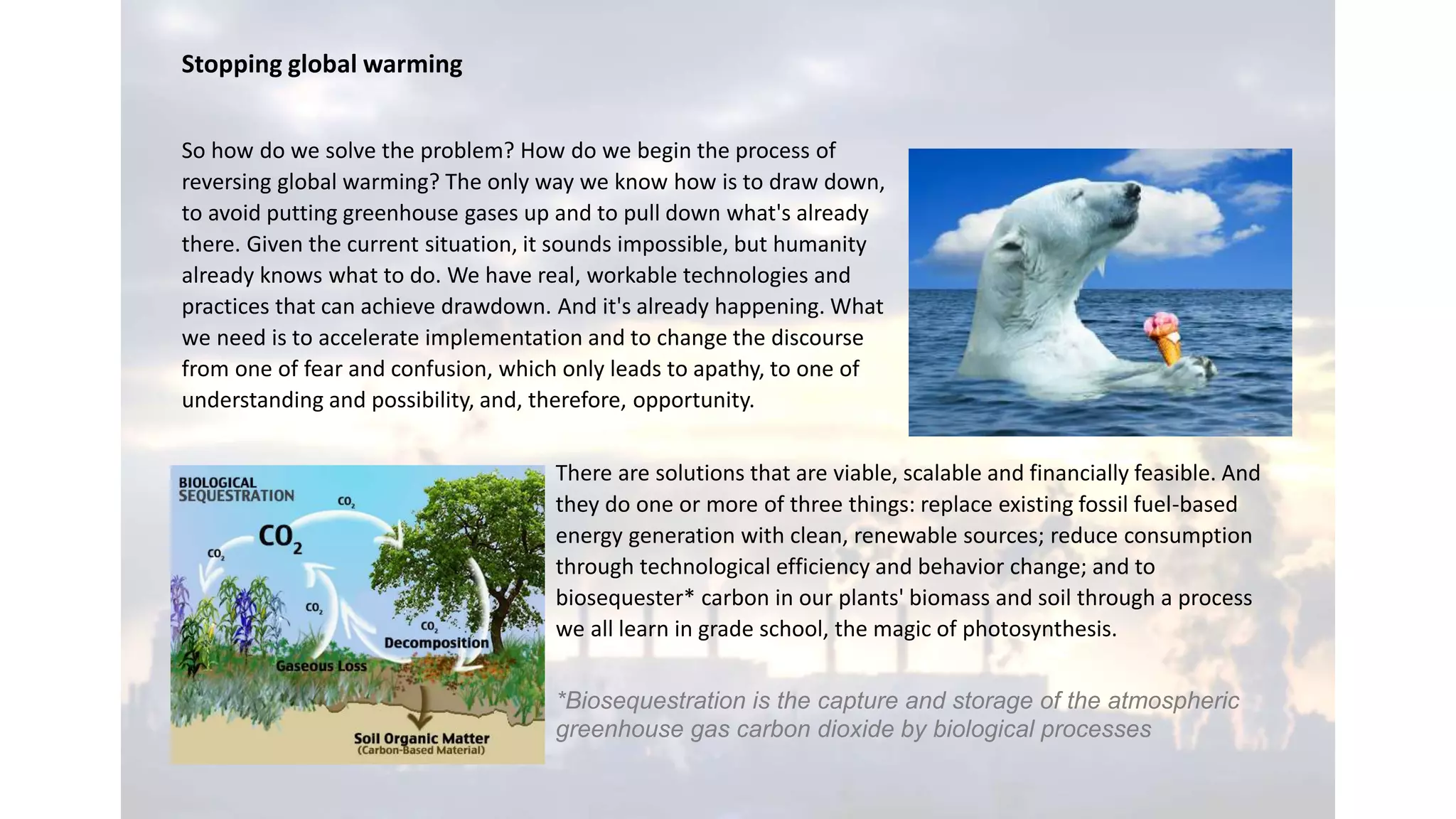 Stopping global warming

So how do we solve the problem? How do we begin the process of reversing global warming? The only way we know how is to draw down, to avoid putting greenhouse gases up and to pull down what's already there. Given the current situation, it sounds impossible, but humanity already knows what to do. We have real, workable technologies and practices that can achieve drawdown. And it's already happening. What we need is to accelerate implementation and to change the discourse from one of fear and confusion, which only leads to apathy, to one of understanding and possibility, and, therefore, opportunity.

BIOLOGICAL SEQUESTRATION

$CO_2$

$CO_2$

$CO_2$

$CO_2$

$CO_2$

Decomposition

Gaseous Loss

Soil Organic Matter
(Carbon-Based Material)

There are solutions that are viable, scalable and financially feasible. And they do one or more of three things: replace existing fossil fuel-based energy generation with clean, renewable sources; reduce consumption through technological efficiency and behavior change; and to biosequester* carbon in our plants' biomass and soil through a process we all learn in grade school, the magic of photosynthesis.

*Biosequestration is the capture and storage of the atmospheric greenhouse gas carbon dioxide by biological processes